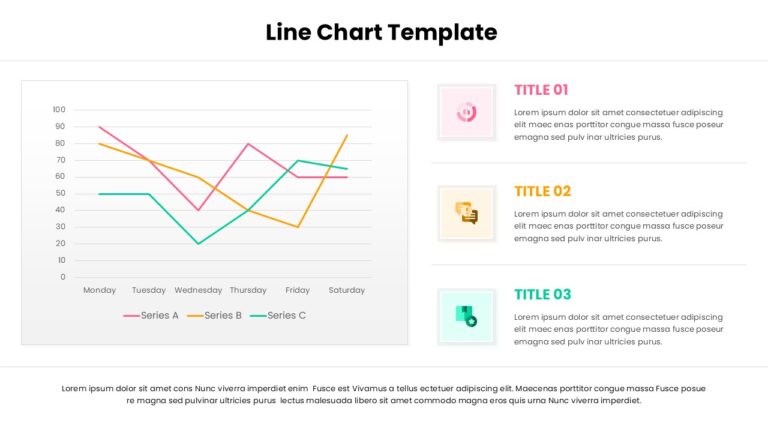 Line Chart Template

100
90
80
70
60
50
40
30
20
10
0

Monday Tuesday Wednesday Thursday Friday Saturday

Series A Series B Series C

TITLE 01
Lorem ipsum dolor sit amet consectetuer adipiscing elit maec enas porttitor congue massa fusce poseur emagna sed pulv inar ultricies purus.

TITLE 02
Lorem ipsum dolor sit amet consectetuer adipiscing elit maec enas porttitor congue massa fusce poseur emagna sed pulv inar ultricies purus.

TITLE 03
Lorem ipsum dolor sit amet consectetuer adipiscing elit maec enas porttitor congue massa fusce poseur emagna sed pulv inar ultricies purus.

Lorem ipsum dolor sit amet cons Nunc viverra imperdiet enim Fusce est Vivamus a tellus ectetuer adipiscing elit. Maecenas porttitor congue massa Fusce posue re magna sed pulvinar ultricies purus lectus malesuada libero sit amet commodo magna eros quis urna Nunc viverra imperdiet.